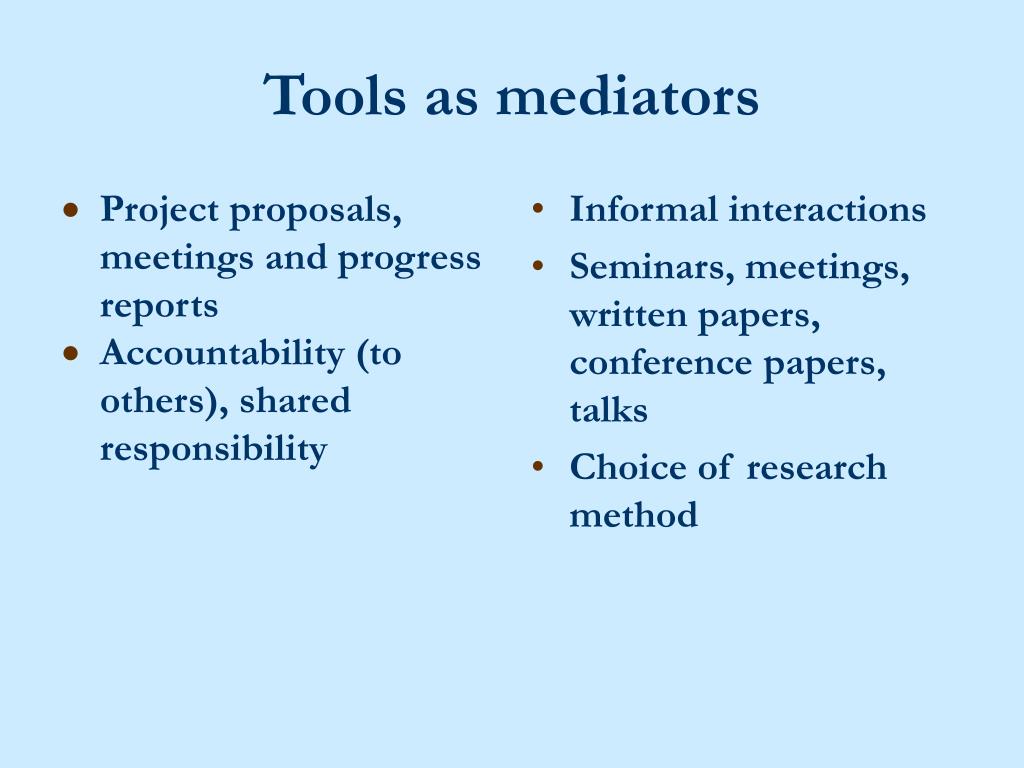 Tools as mediators

• Project proposals, meetings and progress reports
• Accountability (to others), shared responsibility

• Informal interactions
• Seminars, meetings, written papers, conference papers, talks
• Choice of research method